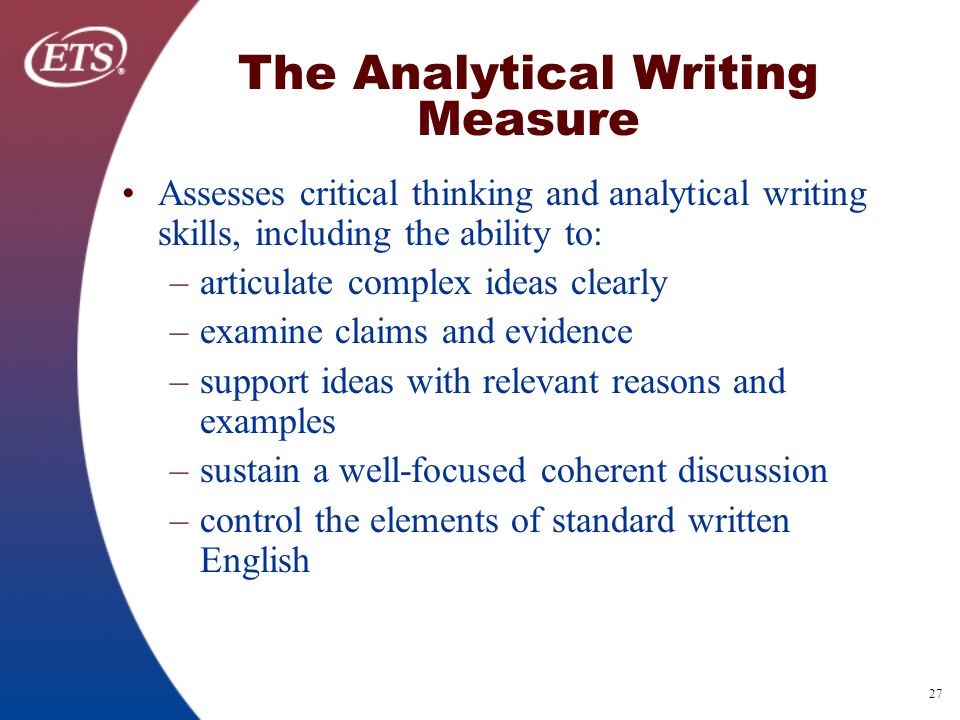 ETS®

The Analytical Writing Measure

• Assesses critical thinking and analytical writing skills, including the ability to:
– articulate complex ideas clearly
– examine claims and evidence
– support ideas with relevant reasons and examples
– sustain a well-focused coherent discussion
– control the elements of standard written English

27